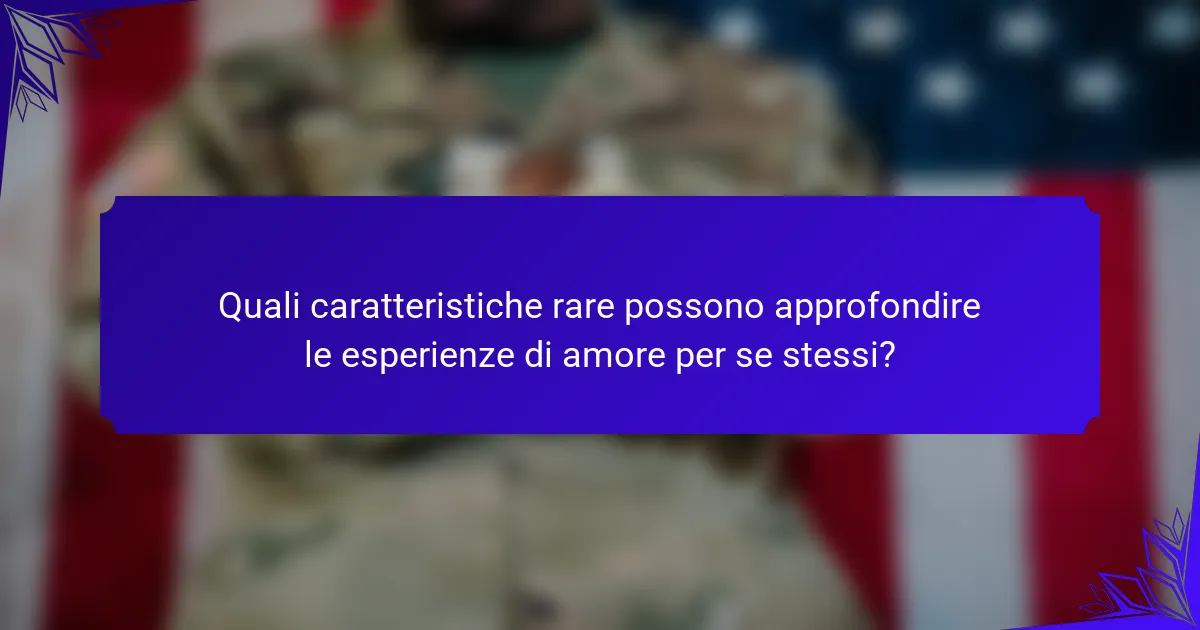 Quali caratteristiche rare possono approfondire le esperienze di amore per se stessi?